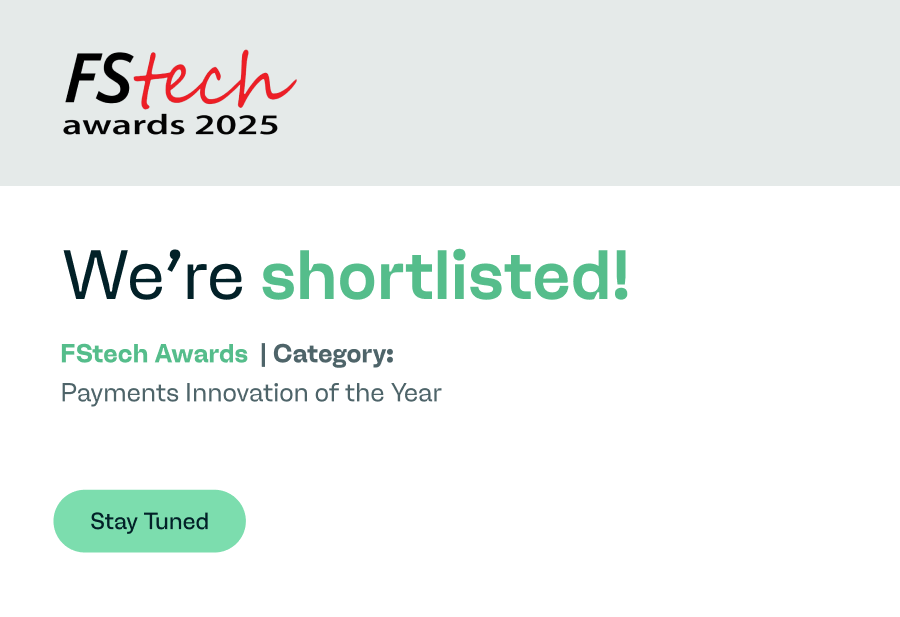 FStech
awards 2025

We’re shortlisted!

FStech Awards | Category:
Payments Innovation of the Year

Stay Tuned